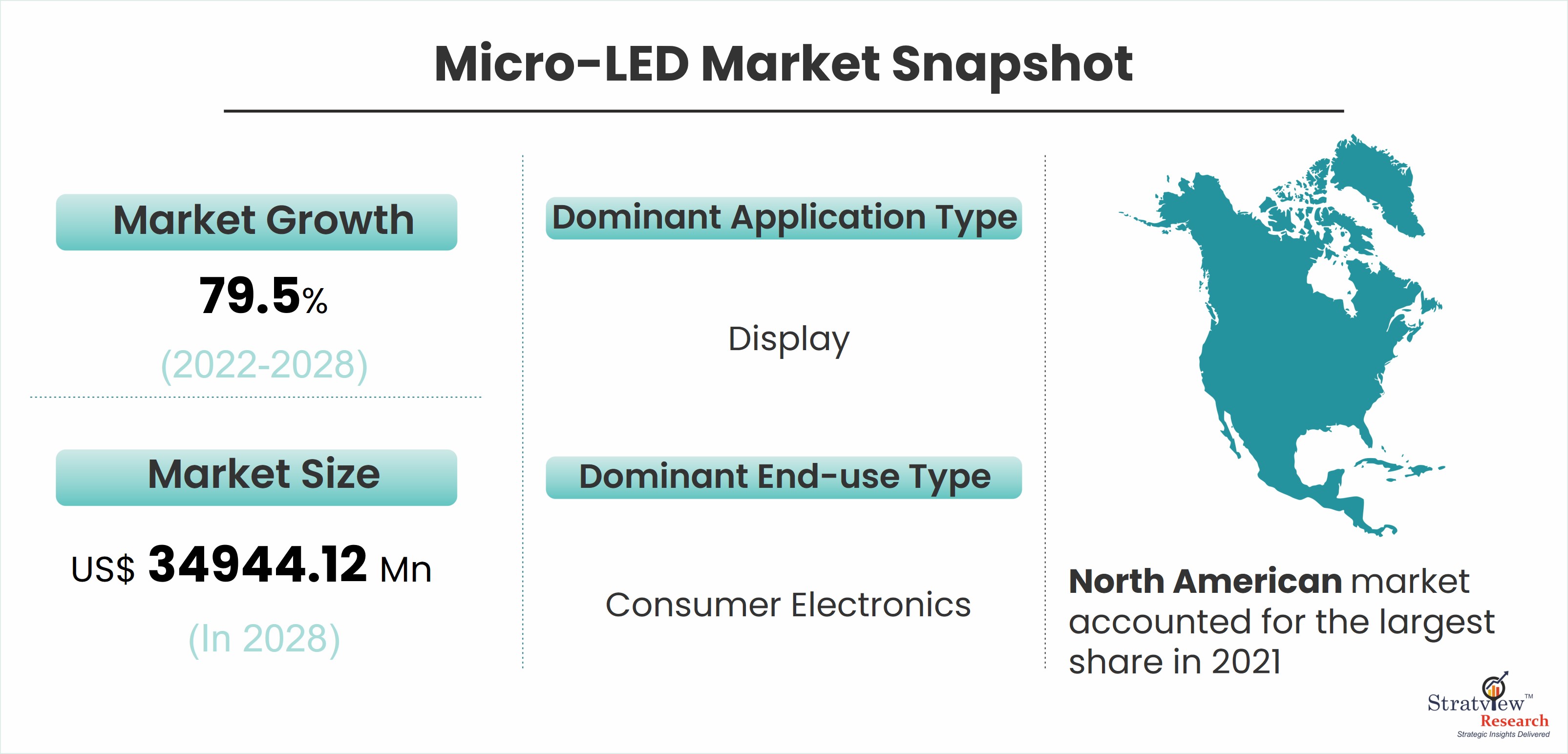 Micro-LED Market Snapshot

Market Growth

79.5%

(2022-2028)

Market Size

US$ 34944.12 Mn

(In 2028)

Dominant Application Type

Display

Dominant End-use Type

Consumer Electronics

North American market accounted for the largest share in 2021

Stratview™ Research
Strategic Insights Delivered